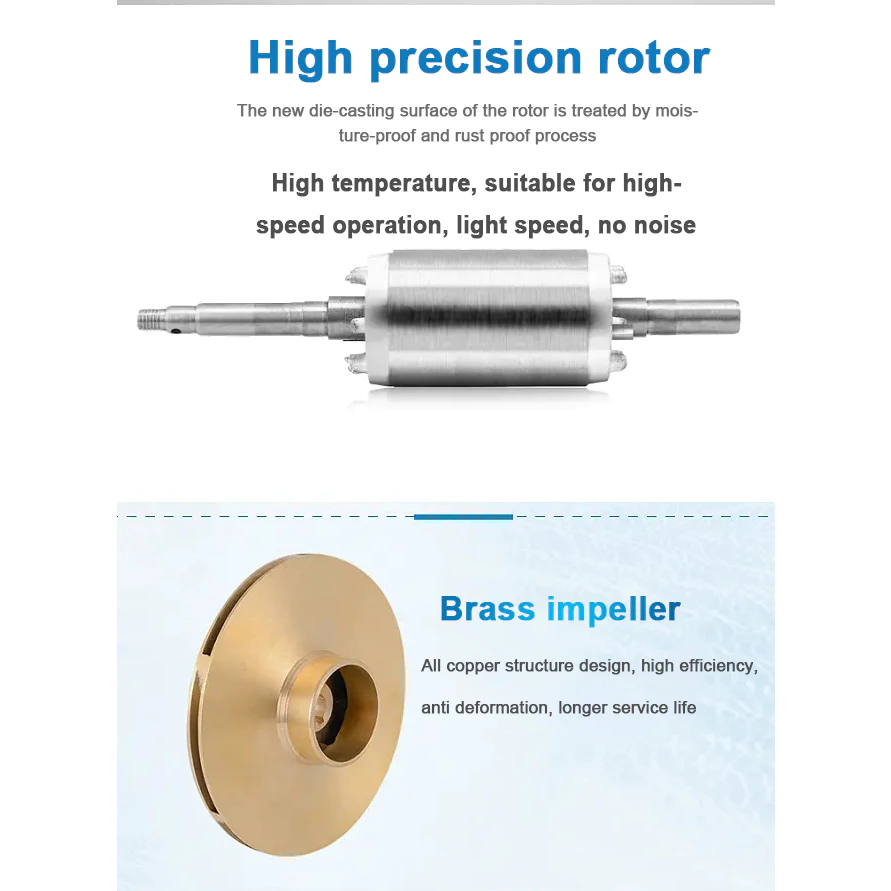 High precision rotor

The new die-casting surface of the rotor is treated by moisture-proof and rust proof process

High temperature, suitable for high-speed operation, light speed, no noise

Brass impeller

All copper structure design, high efficiency, anti deformation, longer service life